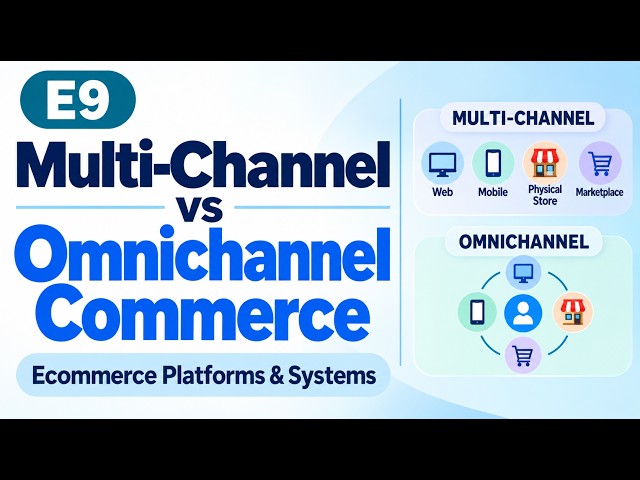 E9

Multi-Channel
vs
Omnichannel
Commerce

Ecommerce Platforms & Systems

MULTI-CHANNEL

Web
Mobile
Physical Store
Marketplace

OMNICHANNEL